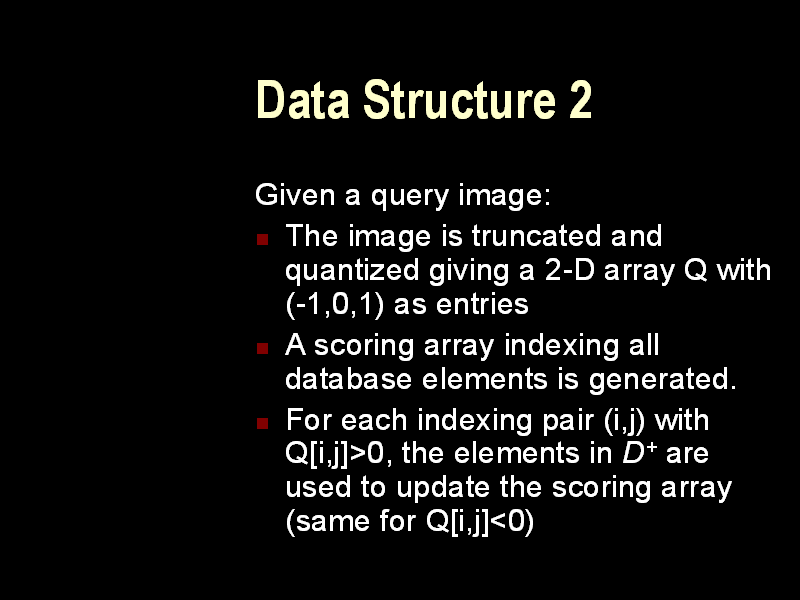 Data Structure 2

Given a query image:

- The image is truncated and quantized giving a 2-D array Q with (-1,0,1) as entries
- A scoring array indexing all database elements is generated.
- For each indexing pair (i,j) with Q[i,j]>0, the elements in $D^+$ are used to update the scoring array (same for Q[i,j]<0)